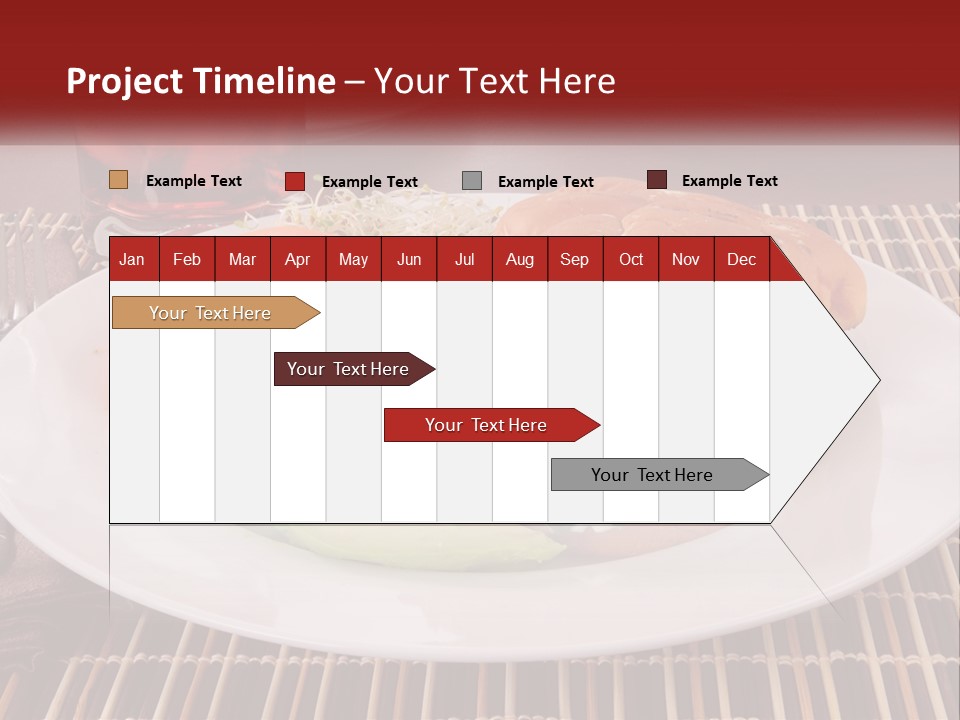 Project Timeline – Your Text Here

Example Text
Example Text
Example Text
Example Text

| Jan | Feb | Mar | Apr | May | Jun | Jul | Aug | Sep | Oct | Nov | Dec |
|---|---|---|---|---|---|---|---|---|---|---|---|

Your Text Here

Your Text Here

Your Text Here

Your Text Here